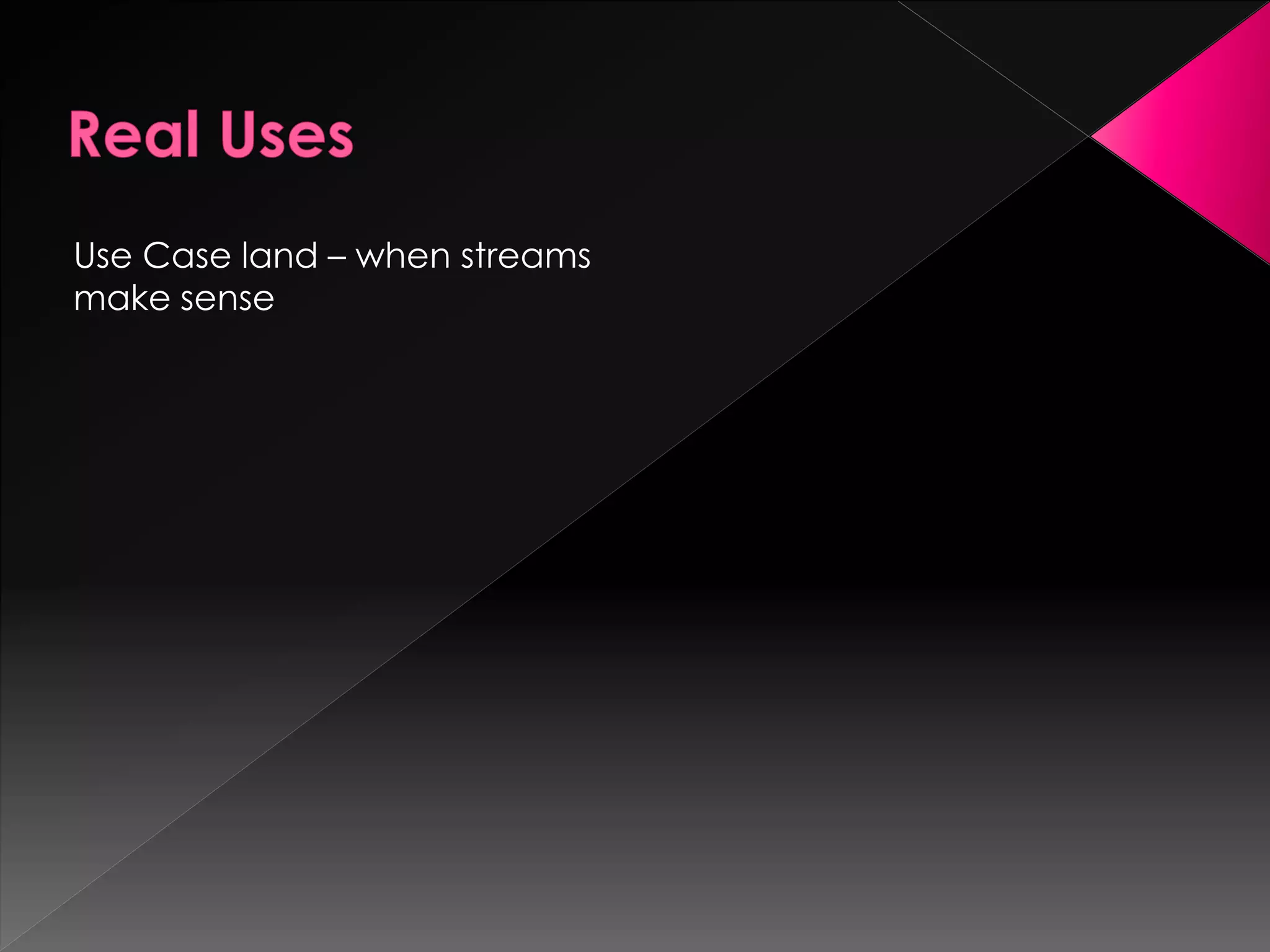 Real Uses

Use Case land – when streams make sense